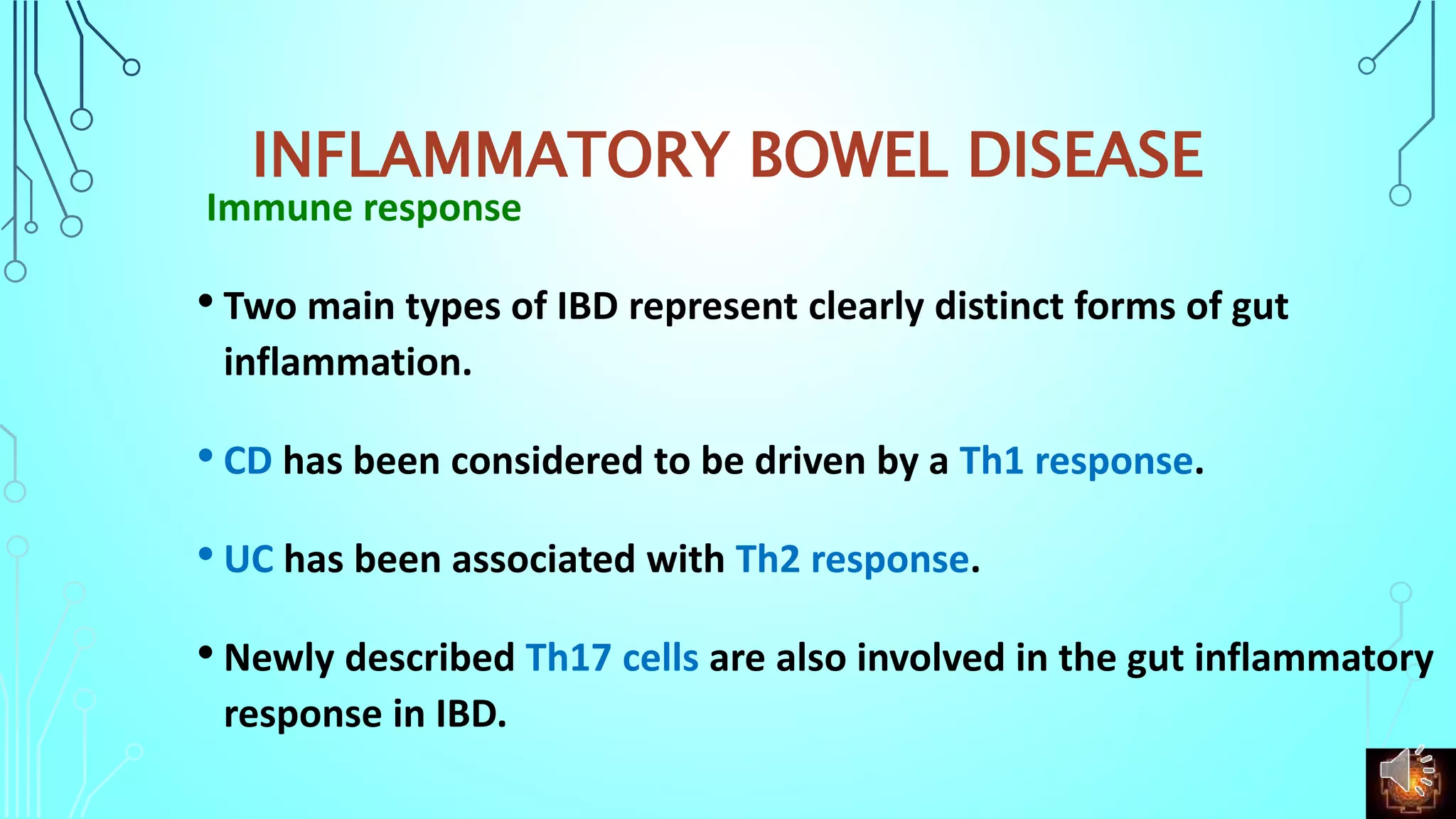 INFLAMMATORY BOWEL DISEASE

Immune response

• Two main types of IBD represent clearly distinct forms of gut inflammation.

• CD has been considered to be driven by a Th1 response.

• UC has been associated with Th2 response.

• Newly described Th17 cells are also involved in the gut inflammatory response in IBD.